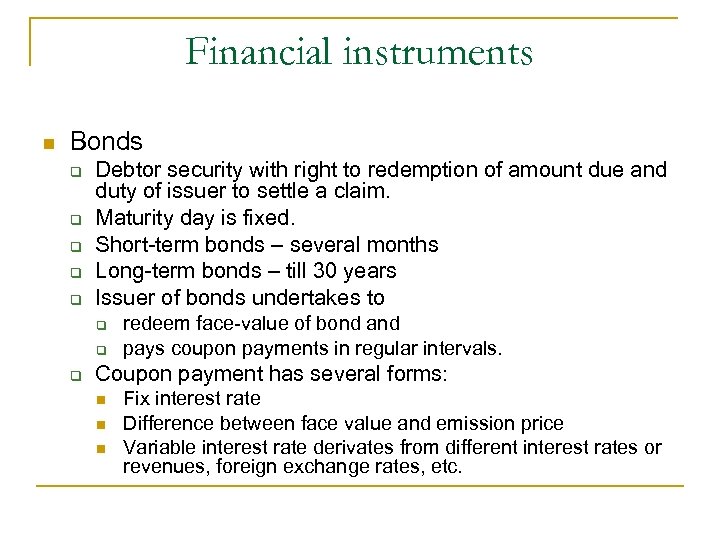 Financial instruments

Bonds

Debtor security with right to redemption of amount due and duty of issuer to settle a claim.

Maturity day is fixed.

Short-term bonds – several months

Long-term bonds – till 30 years

Issuer of bonds undertakes to

redeem face-value of bond and

pays coupon payments in regular intervals.

Coupon payment has several forms:

Fix interest rate

Difference between face value and emission price

Variable interest rate derivates from different interest rates or revenues, foreign exchange rates, etc.